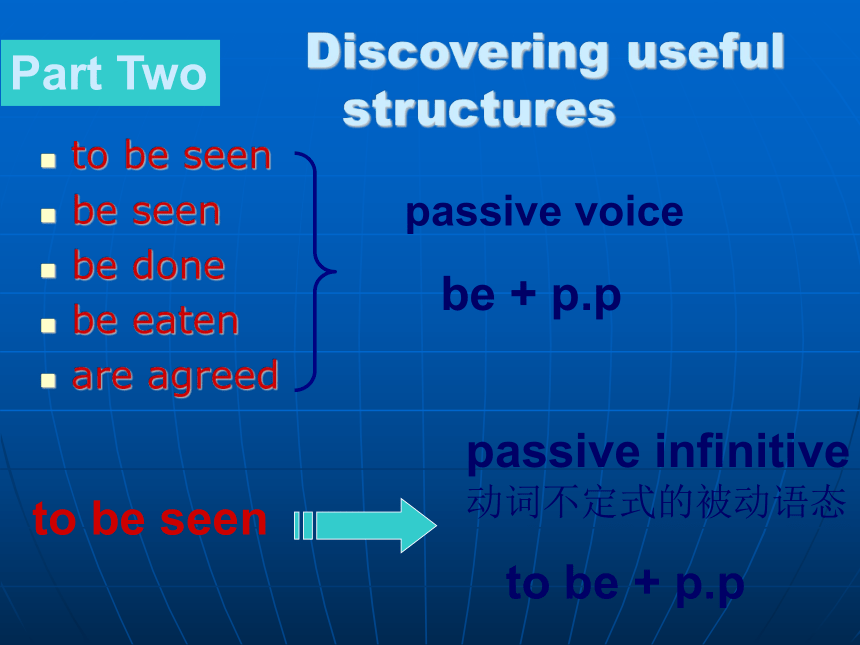 Part Two

Discovering useful structures

- to be seen
- be seen
- be done
- be eaten
- are agreed

passive voice

be + p.p

to be seen

passive infinitive
动词不定式的被动语态

to be + p.p